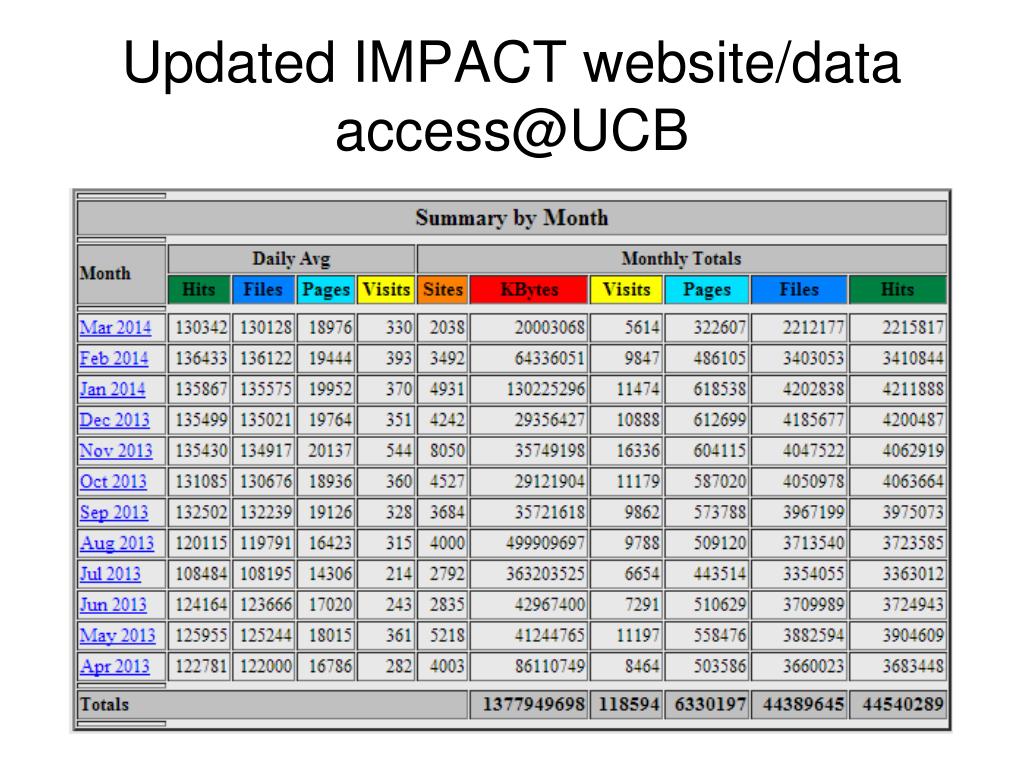 Updated IMPACT website/data access@UCB

Summary by Month

| Month | Daily Avg | | | | Monthly Totals | | | | | |
|---|---|---|---|---|---|---|---|---|---|---|
| | Hits | Files | Pages | Visits | Sites | KBytes | Visits | Pages | Files | Hits |
| Mar 2014 | 130342 | 130128 | 18976 | 330 | 2038 | 20003068 | 5614 | 322607 | 2212177 | 2215817 |
| Feb 2014 | 136433 | 136122 | 19444 | 393 | 3492 | 64336051 | 9847 | 486105 | 3403053 | 3410844 |
| Jan 2014 | 135867 | 135575 | 19952 | 370 | 4931 | 130225296 | 11474 | 618538 | 4202838 | 4211888 |
| Dec 2013 | 135499 | 135021 | 19764 | 351 | 4242 | 29356427 | 10888 | 612699 | 4185677 | 4200487 |
| Nov 2013 | 135430 | 134917 | 20137 | 544 | 8050 | 35749198 | 16336 | 604115 | 4047522 | 4062919 |
| Oct 2013 | 131085 | 130676 | 18936 | 360 | 4527 | 29121904 | 11179 | 587020 | 4050978 | 4063664 |
| Sep 2013 | 132502 | 132239 | 19126 | 328 | 3684 | 35721618 | 9862 | 573788 | 3967199 | 3975073 |
| Aug 2013 | 120115 | 119791 | 16423 | 315 | 4000 | 499909697 | 9788 | 509120 | 3713540 | 3723585 |
| Jul 2013 | 108484 | 108195 | 14306 | 214 | 2792 | 363203525 | 6654 | 443514 | 3354055 | 3363012 |
| Jun 2013 | 124164 | 123666 | 17020 | 243 | 2835 | 42967400 | 7291 | 510629 | 3709989 | 3724943 |
| May 2013 | 125955 | 125244 | 18015 | 361 | 5218 | 41244765 | 11197 | 558476 | 3882594 | 3904609 |
| Apr 2013 | 122781 | 122000 | 16786 | 282 | 4003 | 86110749 | 8464 | 503586 | 3660023 | 3683448 |
| Totals | | | | | | 1377949698 | 118594 | 6330197 | 44389645 | 44540289 |